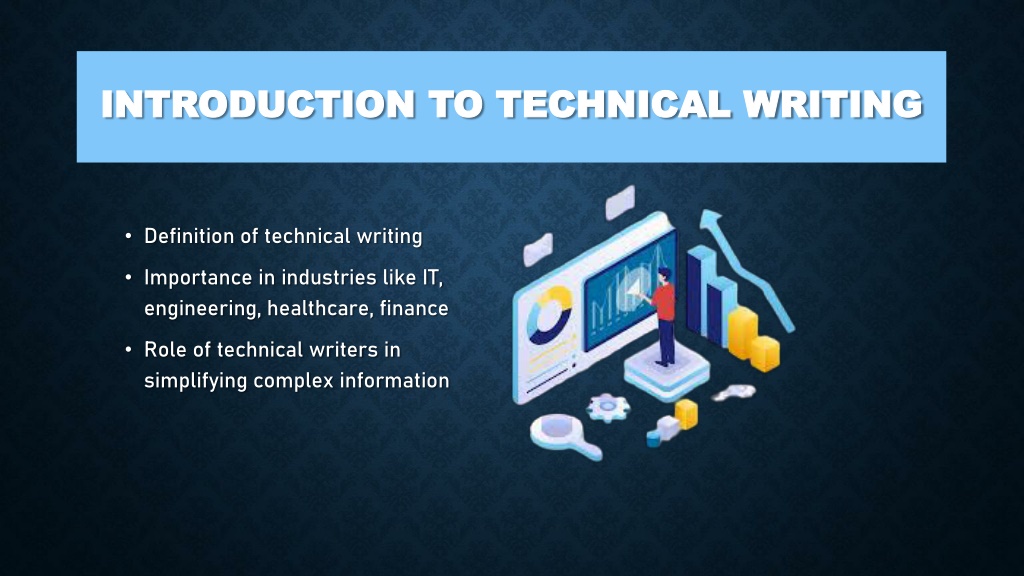 INTRODUCTION TO TECHNICAL WRITING

• Definition of technical writing
• Importance in industries like IT, engineering, healthcare, finance
• Role of technical writers in simplifying complex information